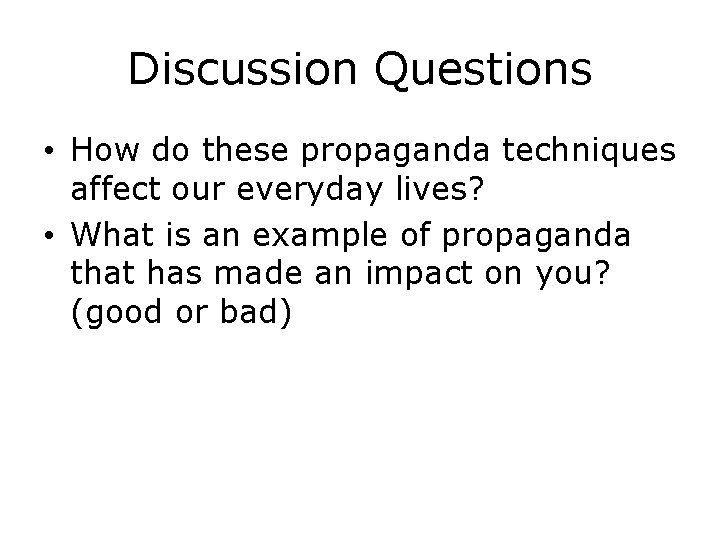 Discussion Questions

• How do these propaganda techniques affect our everyday lives?
• What is an example of propaganda that has made an impact on you? (good or bad)